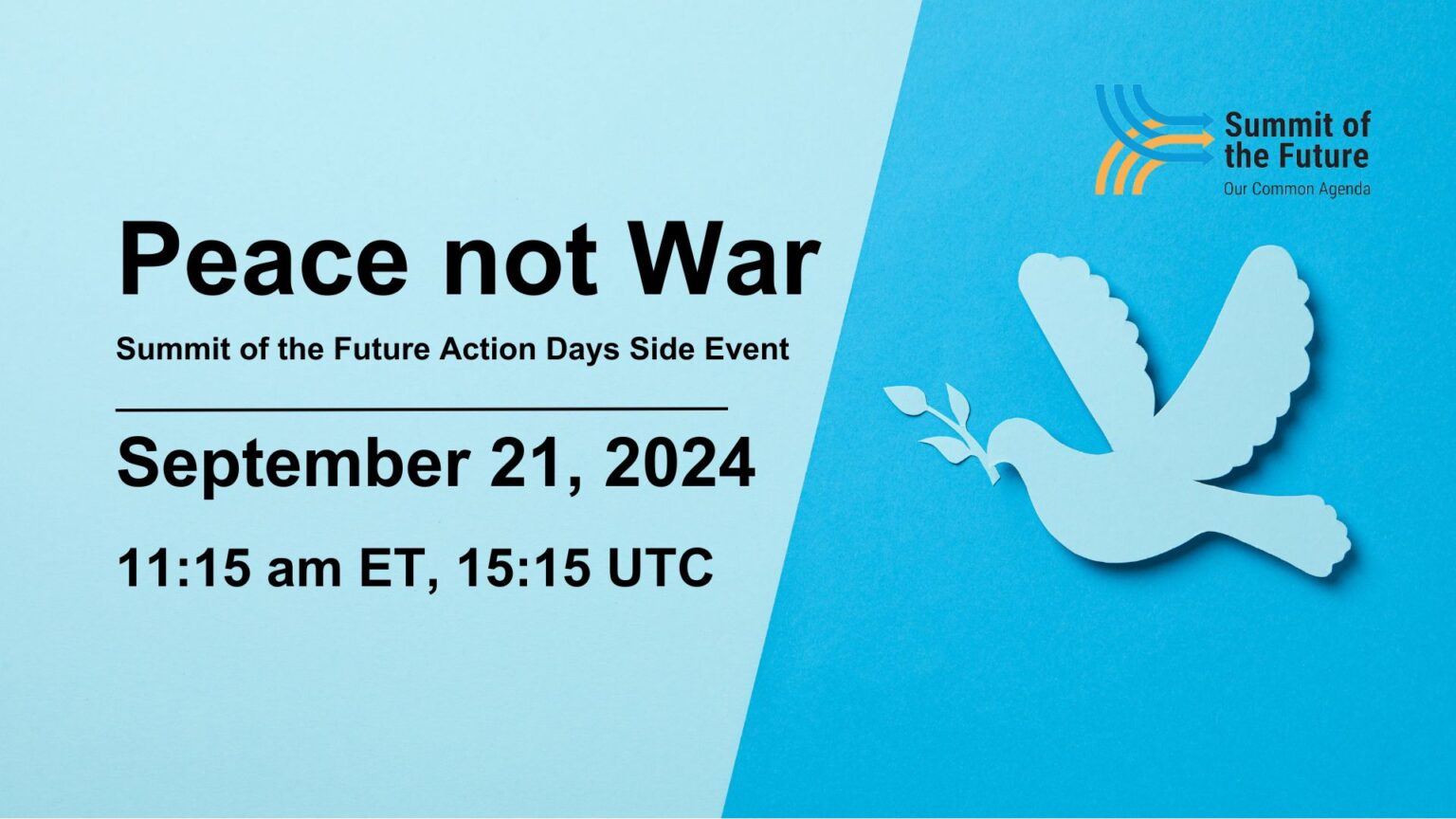 Summit of the Future
Our Common Agenda

Peace not War

Summit of the Future Action Days Side Event

September 21, 2024

11:15 am ET, 15:15 UTC